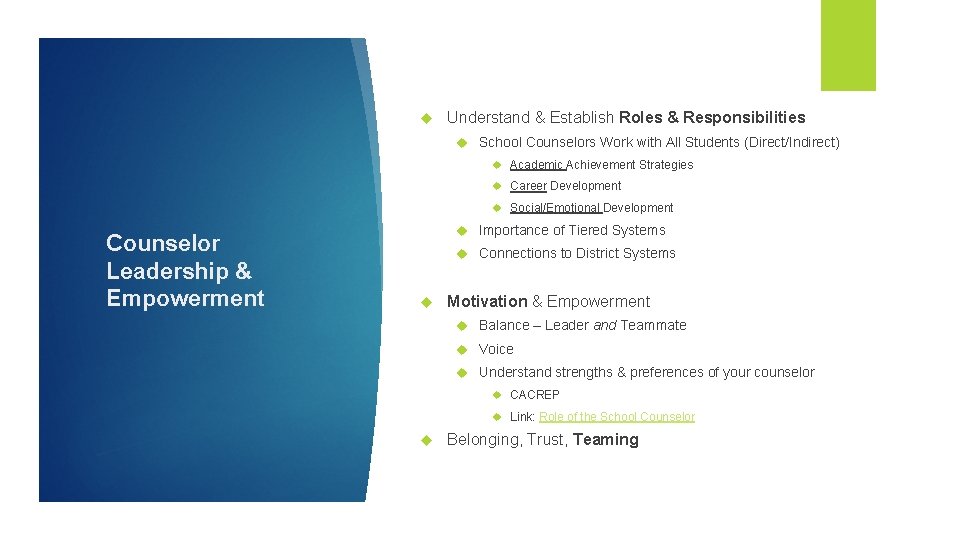 Counselor Leadership & Empowerment

Understand & Establish Roles & Responsibilities

School Counselors Work with All Students (Direct/Indirect)

Academic Achievement Strategies

Career Development

Social/Emotional Development

Importance of Tiered Systems

Connections to District Systems

Motivation & Empowerment

Balance – Leader and Teammate

Voice

Understand strengths & preferences of your counselor

CACREP

Link: Role of the School Counselor

Belonging, Trust, Teaming